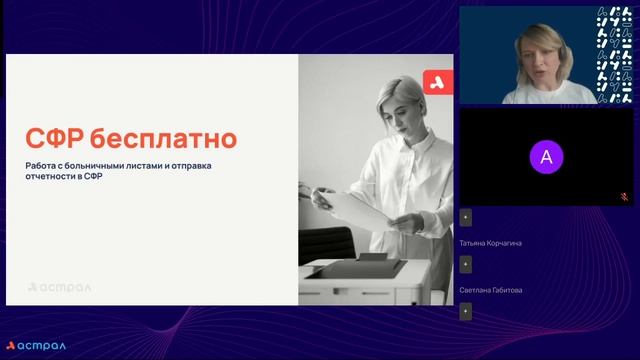 СФР бесплатно

Работа с больничными листами и отправка отчетности в СФР

астрал

А

Татьяна Корчагина

Светлана Габитова

астрал